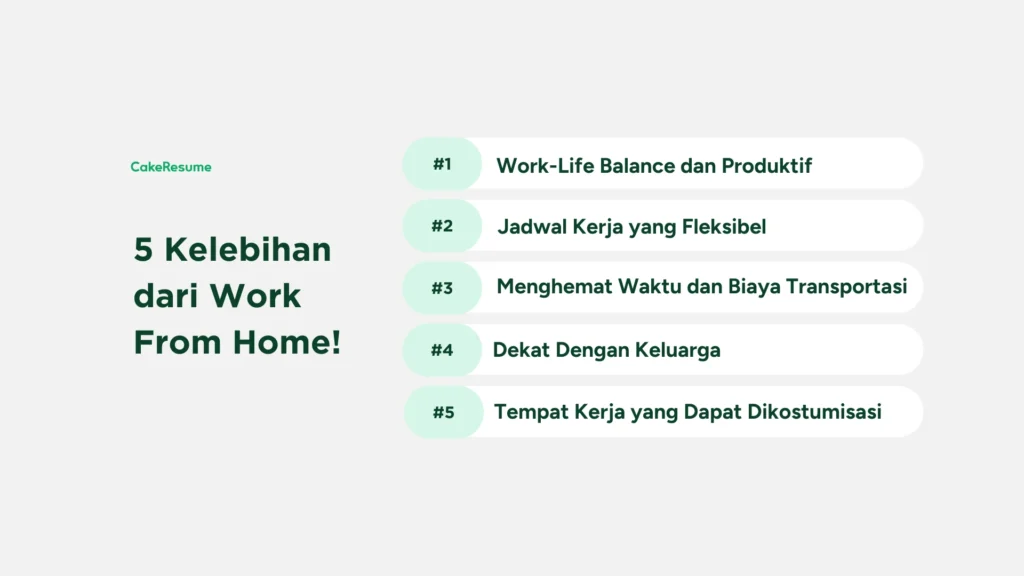 CakeResume

5 Kelebihan dari Work From Home!

#1 Work-Life Balance dan Produktif

#2 Jadwal Kerja yang Fleksibel

#3 Menghemat Waktu dan Biaya Transportasi

#4 Dekat Dengan Keluarga

#5 Tempat Kerja yang Dapat Dikostumisasi